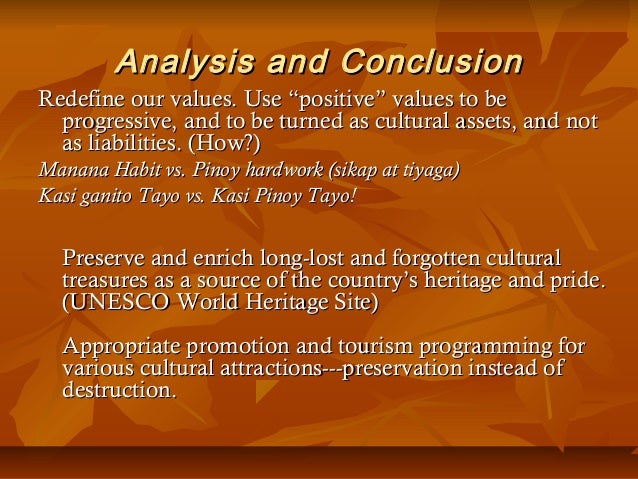 Analysis and Conclusion

Redefine our values. Use “positive” values to be progressive, and to be turned as cultural assets, and not as liabilities. (How?)

Manana Habit vs. Pinoy hardwork (sikap at tiyaga)

Kasi ganito Tayo vs. Kasi Pinoy Tayo!

Preserve and enrich long-lost and forgotten cultural treasures as a source of the country’s heritage and pride. (UNESCO World Heritage Site)

Appropriate promotion and tourism programming for various cultural attractions---preservation instead of destruction.